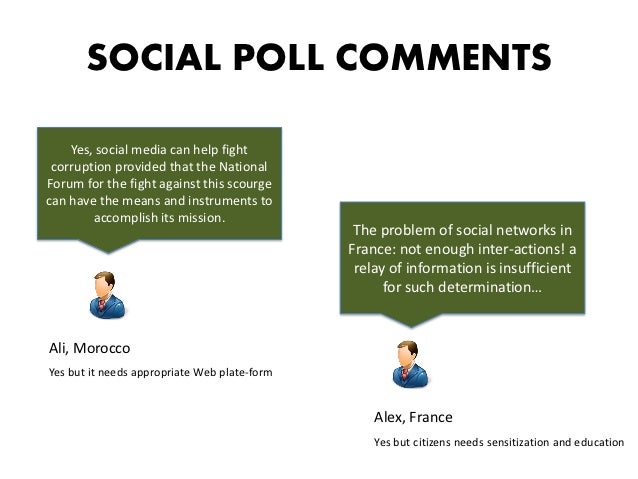 SOCIAL POLL COMMENTS

Yes, social media can help fight corruption provided that the National Forum for the fight against this scourge can have the means and instruments to accomplish its mission.

Ali, Morocco

Yes but it needs appropriate Web plate-form

The problem of social networks in France: not enough inter-actions! a relay of information is insufficient for such determination…

Alex, France

Yes but citizens needs sensitization and education